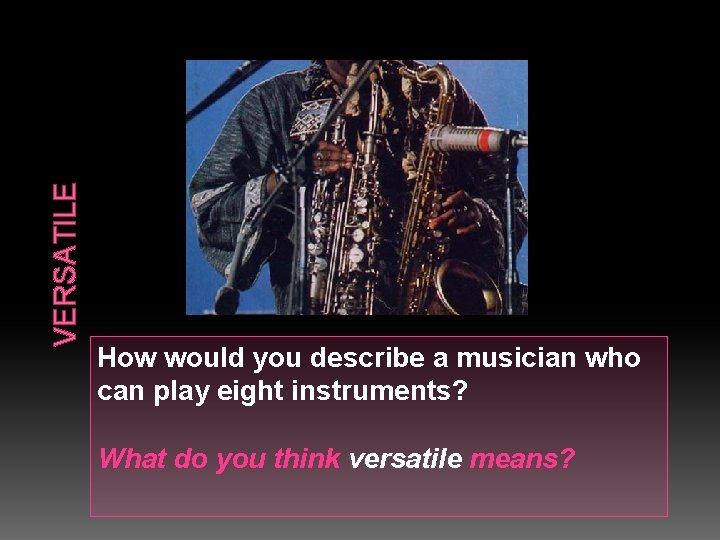 VERSATILE

How would you describe a musician who can play eight instruments?

What do you think versatile means?